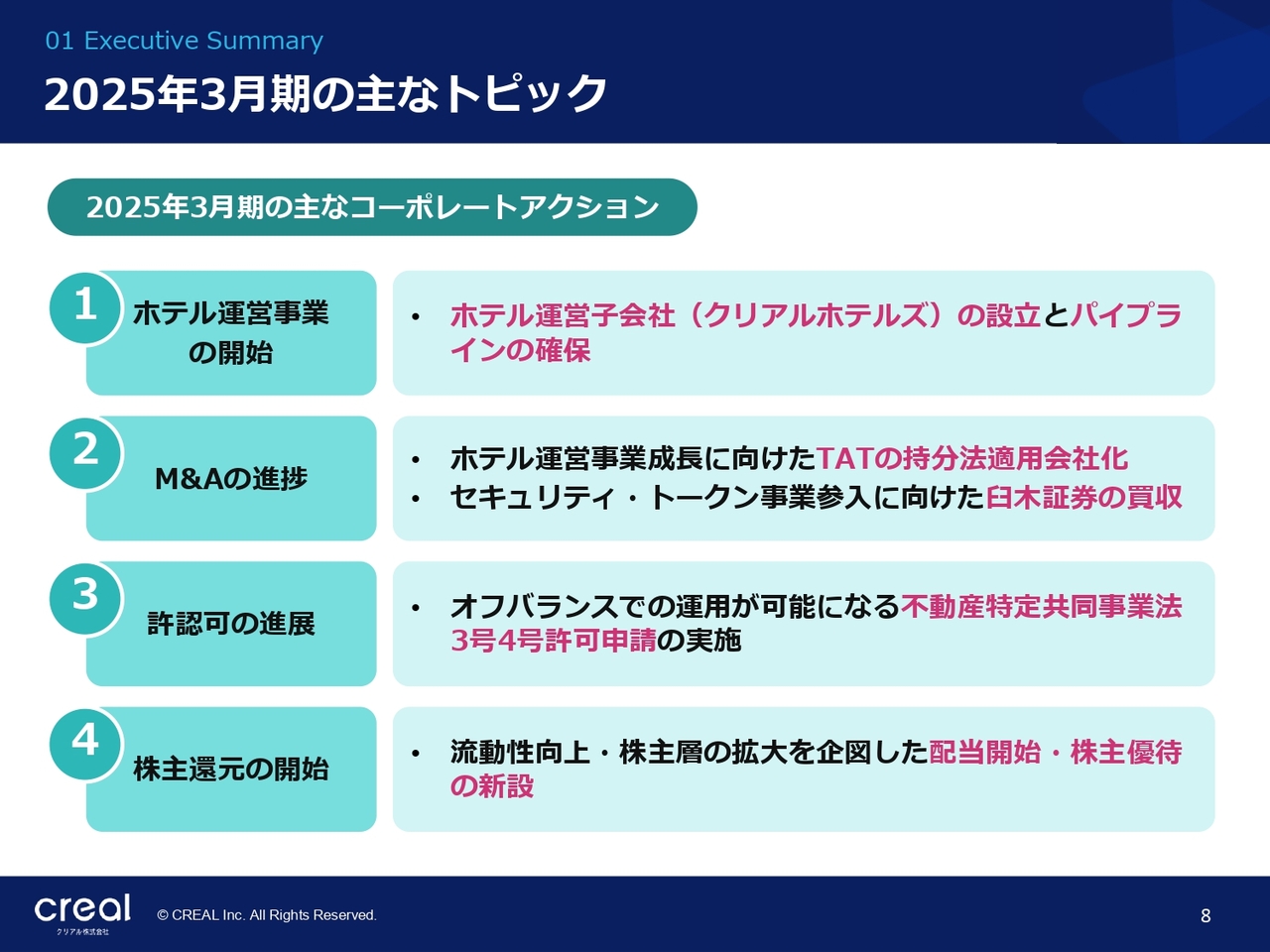 01 Executive Summary

2025年3月期の主なトピック

2025年3月期の主なコーポレートアクション

1 ホテル運営事業の開始

• ホテル運営子会社（クリアルホテルズ）の設立とパイプラインの確保

2 M&Aの進捗

• ホテル運営事業成長に向けたTATの持分法適用会社化
• セキュリティ・トークン事業参入に向けた臼木証券の買収

3 許認可の進展

• オフバランスでの運用が可能になる不動産特定共同事業法3号4号許可申請の実施

4 株主還元の開始

• 流動性向上・株主層の拡大を企図した配当開始・株主優待の新設

creal
クリアル株式会社

© CREAL Inc. All Rights Reserved.

8